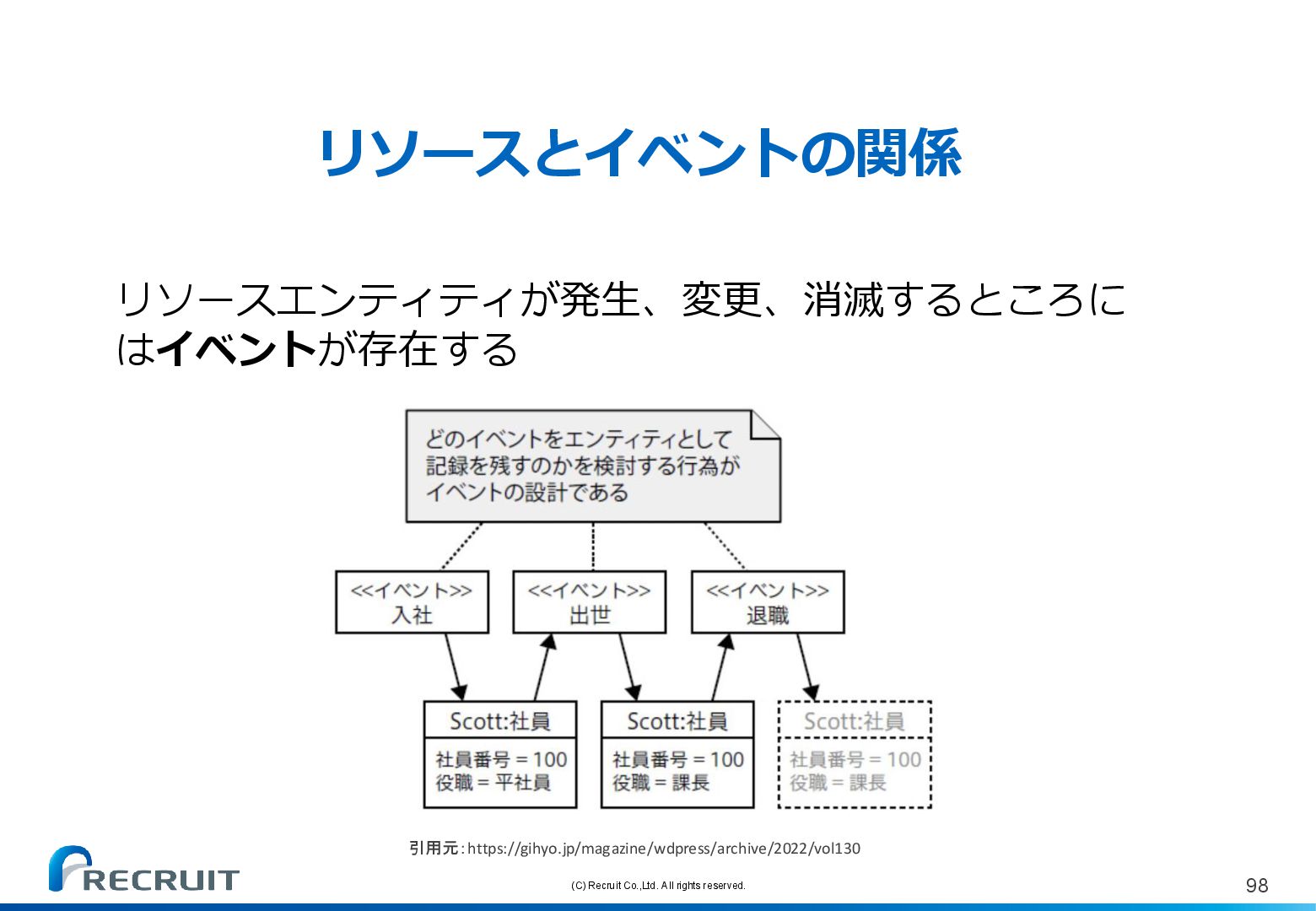 リソースとイベントの関係

リソースエンティティが発生、変更、消滅するところにはイベントが存在する

どのイベントをエンティティとして記録を残すのかを検討する行為がイベントの設計である

<<イベント>>
入社

<<イベント>>
出世

<<イベント>>
退職

Scott:社員
社員番号 = 100
役職 = 平社員

Scott:社員
社員番号 = 100
役職 = 課長

Scott:社員
社員番号 = 100
役職 = 課長

引用元: https://gihyo.jp/magazine/wdpress/archive/2022/vol130

RECRUIT

(C) Recruit Co.,Ltd. All rights reserved.

98